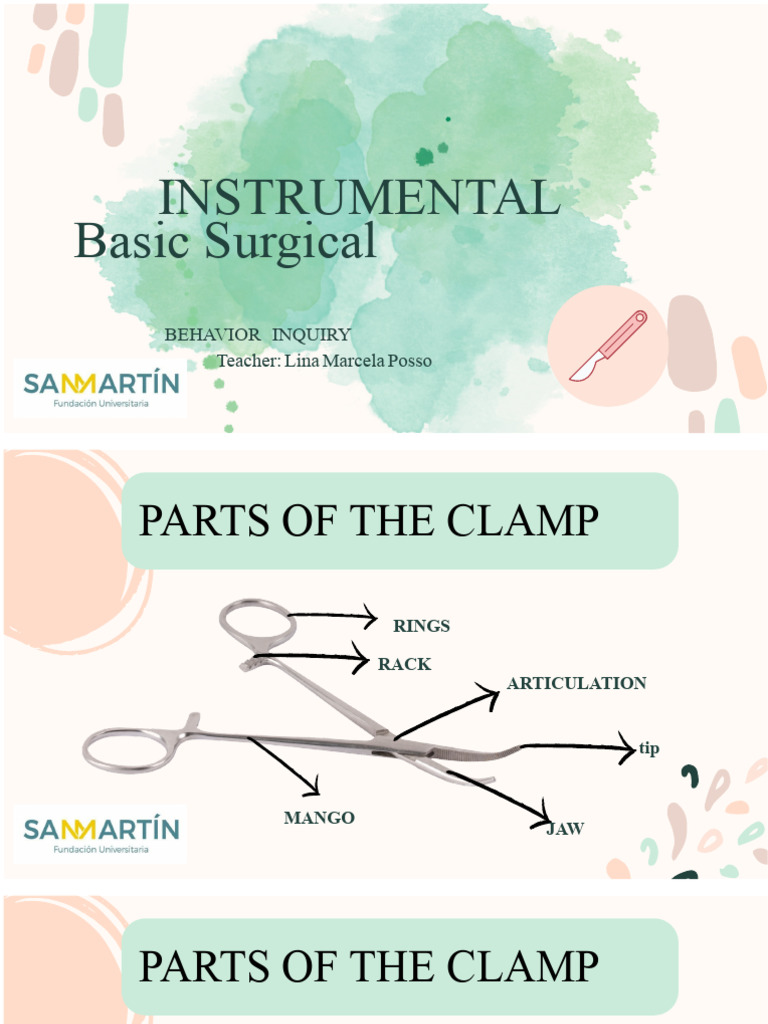 INSTRUMENTAL
Basic Surgical

BEHAVIOR INQUIRY
Teacher: Lina Marcela Posso

SANMARTÍN
Fundación Universitaria

PARTS OF THE CLAMP

RINGS
RACK
ARTICULATION
tip
MANGO
JAW

SANMARTÍN
Fundación Universitaria

PARTS OF THE CLAMP